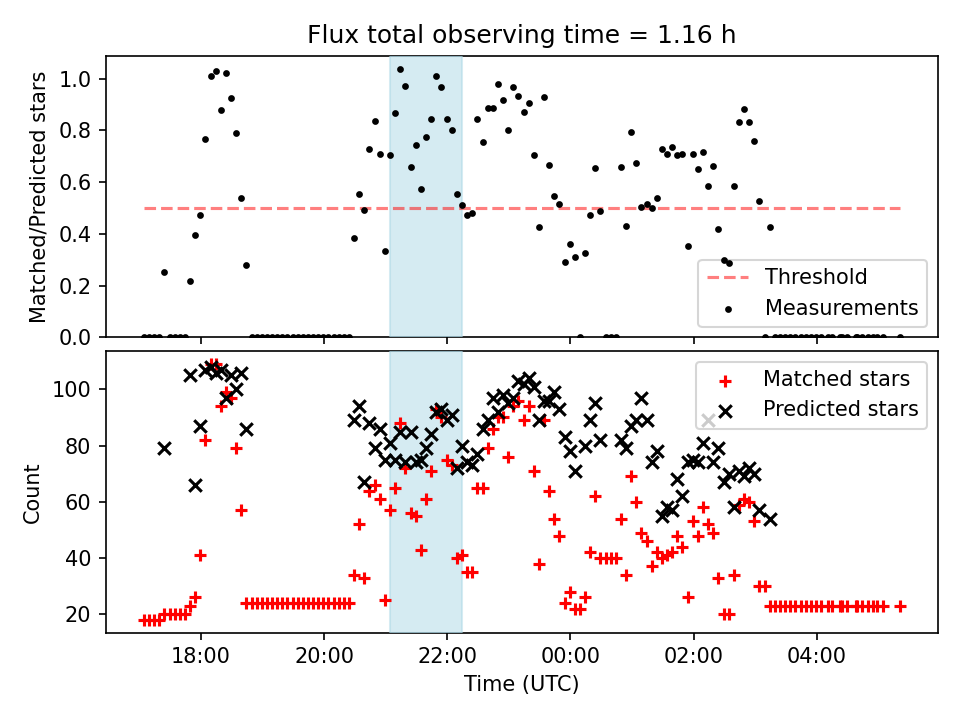 Flux total observing time = 1.16 h

Matched/Predicted stars

1.0
0.8
0.6
0.4
0.2
0.0

Threshold
Measurements

Count

100
80
60
40
20

Matched stars
Predicted stars

18:00
20:00
22:00
00:00
02:00
04:00

Time (UTC)